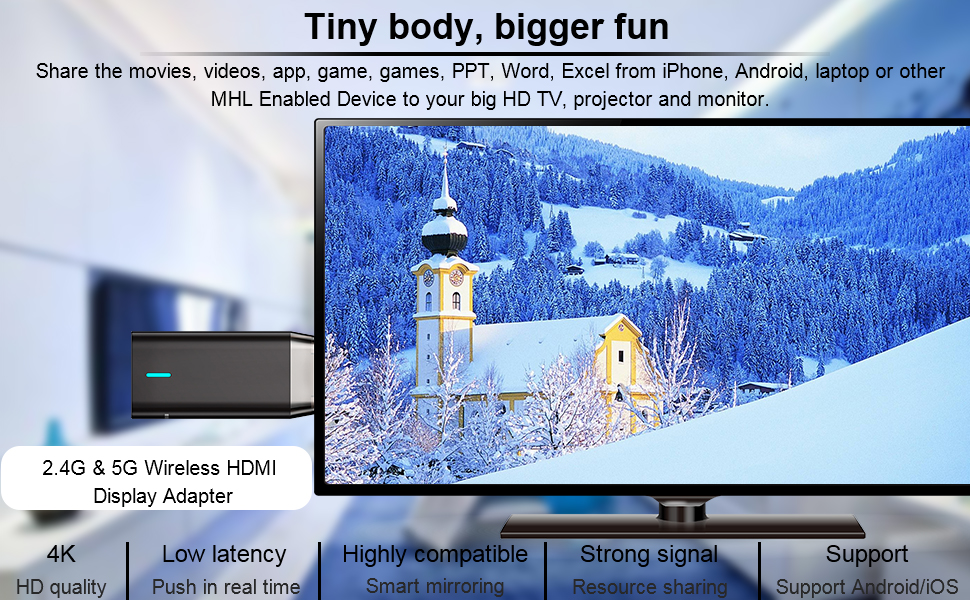 Tiny body, bigger fun

Share the movies, videos, app, game, games, PPT, Word, Excel from iPhone, Android, laptop or other MHL Enabled Device to your big HD TV, projector and monitor.

2.4G & 5G Wireless HDMI Display Adapter

4K
HD quality

Low latency
Push in real time

Highly compatible
Smart mirroring

Strong signal
Resource sharing

Support
Support Android/iOS